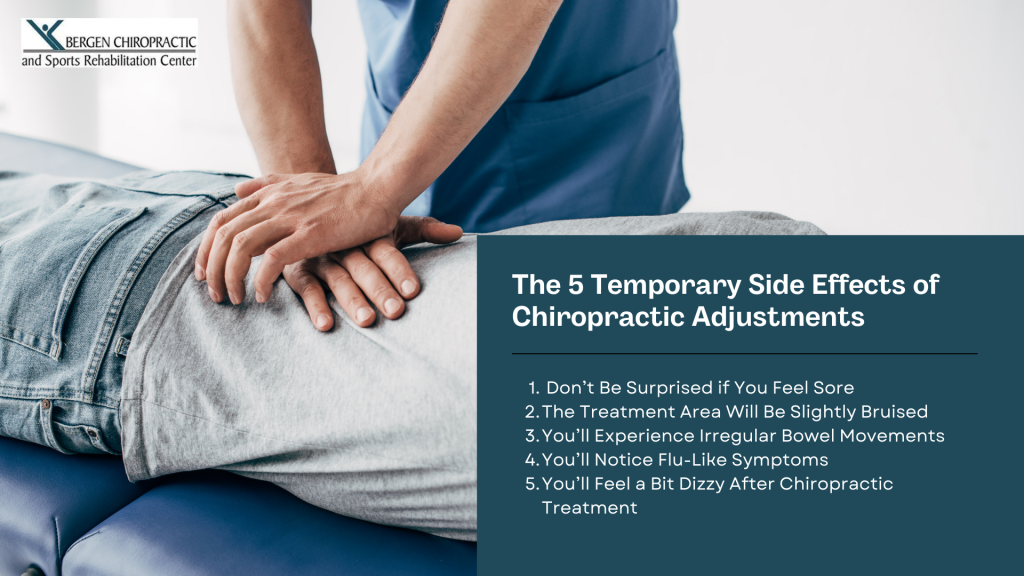 BERGEN CHIROPRACTIC
and Sports Rehabilitation Center

The 5 Temporary Side Effects of Chiropractic Adjustments

1. Don't Be Surprised if You Feel Sore
2. The Treatment Area Will Be Slightly Bruised
3. You'll Experience Irregular Bowel Movements
4. You'll Notice Flu-Like Symptoms
5. You'll Feel a Bit Dizzy After Chiropractic Treatment